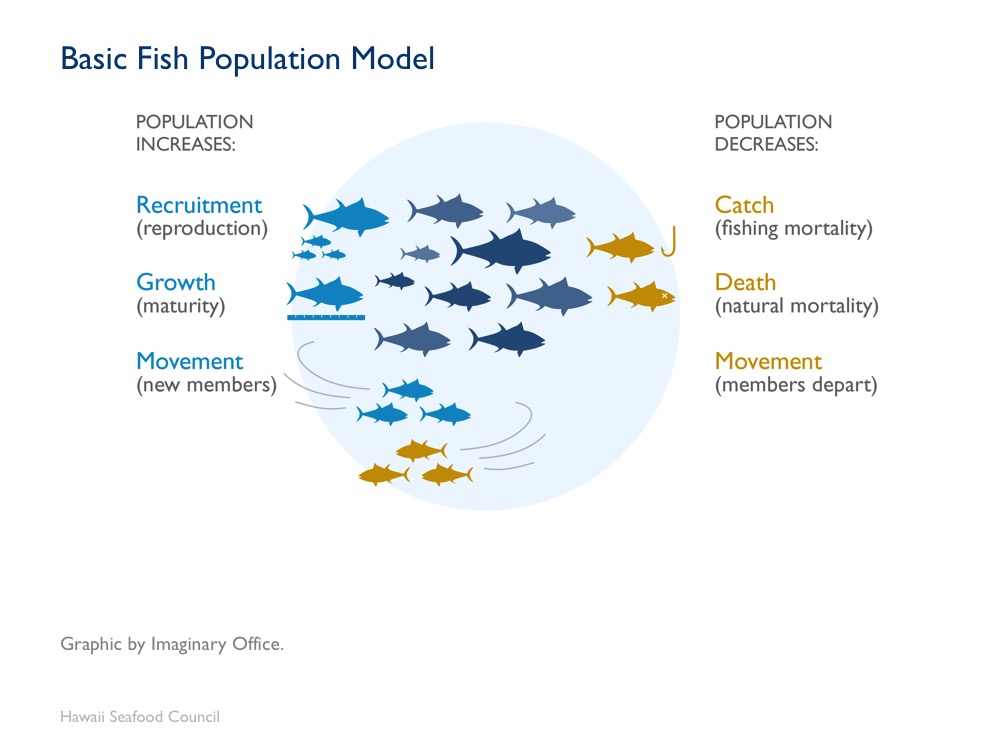 Basic Fish Population Model

POPULATION INCREASES:

Recruitment
(reproduction)

Growth
(maturity)

Movement
(new members)

POPULATION DECREASES:

Catch
(fishing mortality)

Death
(natural mortality)

Movement
(members depart)

Graphic by Imaginary Office.

Hawaii Seafood Council